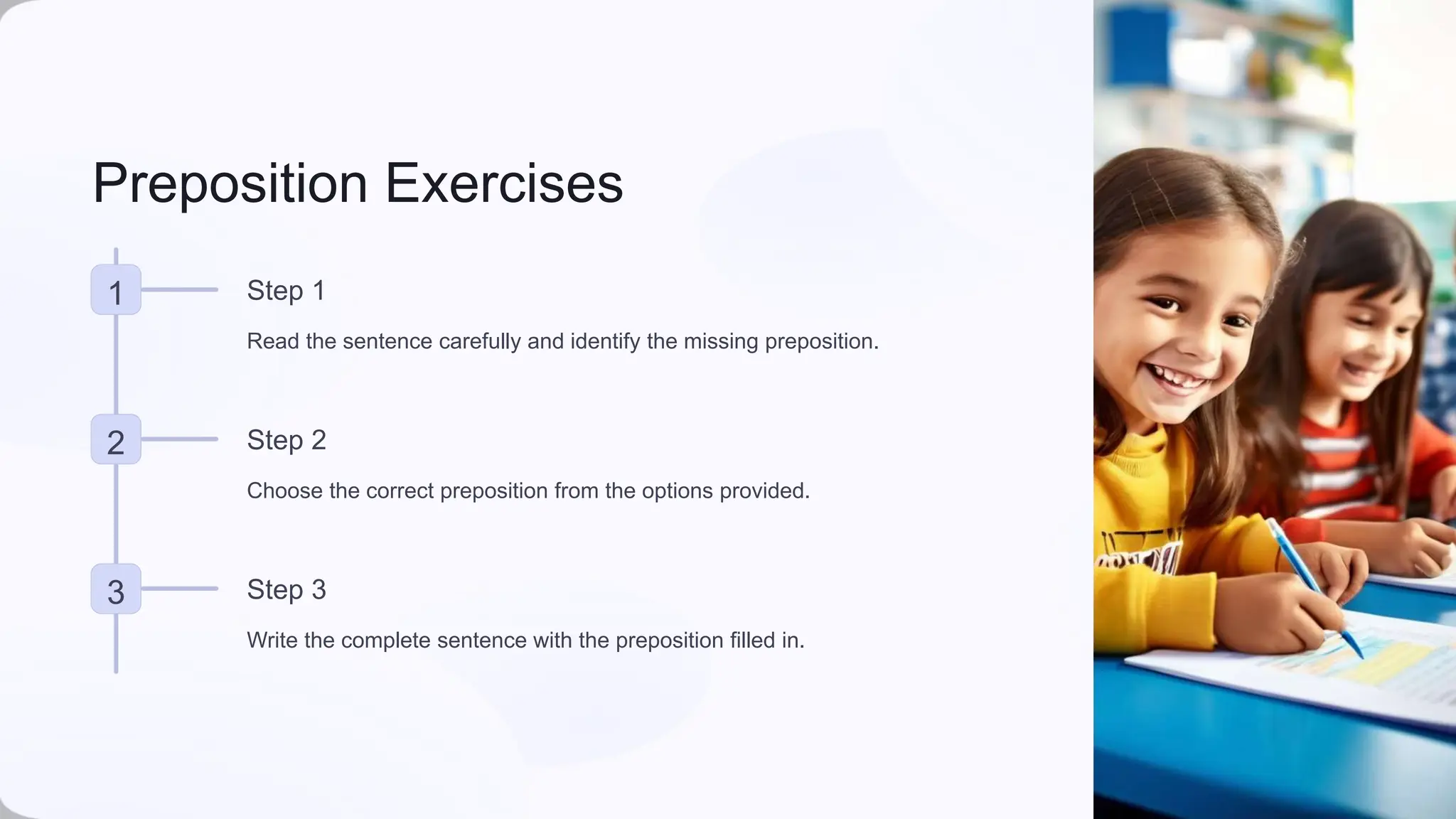 Preposition Exercises

1

Step 1

Read the sentence carefully and identify the missing preposition.

2

Step 2

Choose the correct preposition from the options provided.

3

Step 3

Write the complete sentence with the preposition filled in.